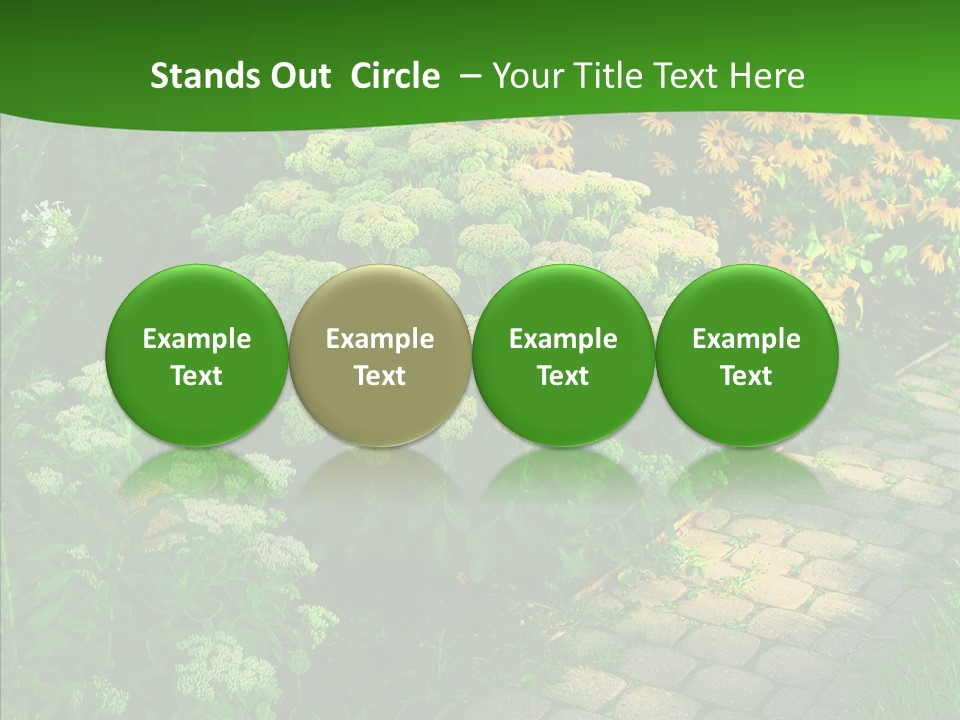 Stands Out Circle – Your Title Text Here

Example Text

Example Text

Example Text

Example Text